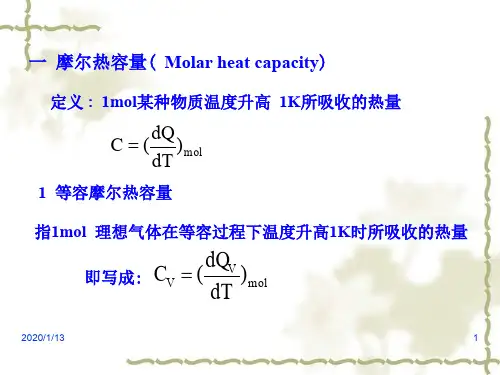 一 摩尔热容量（ Molar heat capacity）

定义：1mol某种物质温度升高 1K所吸收的热量

$C = (\frac{dQ}{dT})_{mol}$

1 等容摩尔热容量

指1mol 理想气体在等容过程下温度升高1K时所吸收的热量

即写成：$C_V = (\frac{dQ_V}{dT})_{mol}$

2020/1/13

1